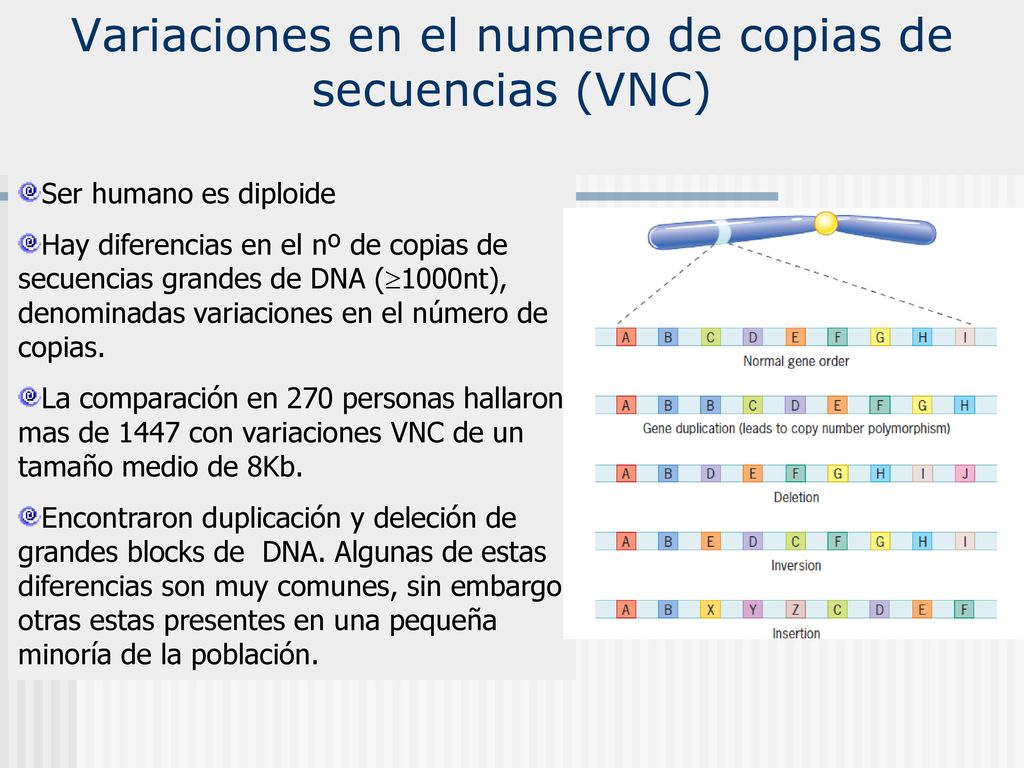 Variaciones en el numero de copias de secuencias (VNC)

Ser humano es diploide

Hay diferencias en el nº de copias de secuencias grandes de DNA ($\geq$1000nt), denominadas variaciones en el número de copias.

La comparación en 270 personas hallaron mas de 1447 con variaciones VNC de un tamaño medio de 8Kb.

Encontraron duplicación y deleción de grandes blocks de DNA. Algunas de estas diferencias son muy comunes, sin embargo otras estas presentes en una pequeña minoría de la población.

A B C D E F G H I
Normal gene order

A B B C D E F G H
Gene duplication (leads to copy number polymorphism)

A B D E F G H I J
Deletion

A B E D C F G H I
Inversion

A B X Y Z C D E F
Insertion